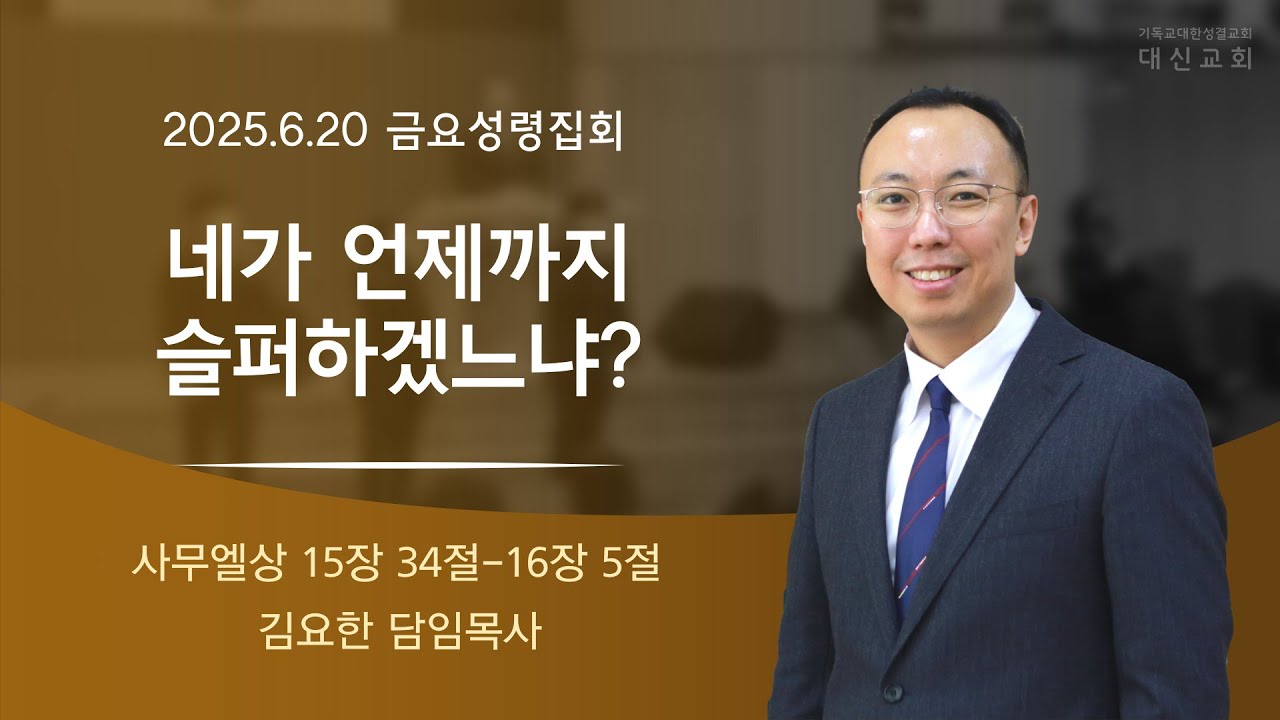 기독교대한성결교회
대신교회

2025.6.20 금요성령집회

네가 언제까지
슬퍼하겠느냐?

사무엘상 15장 34절-16장 5절
김요한 담임목사